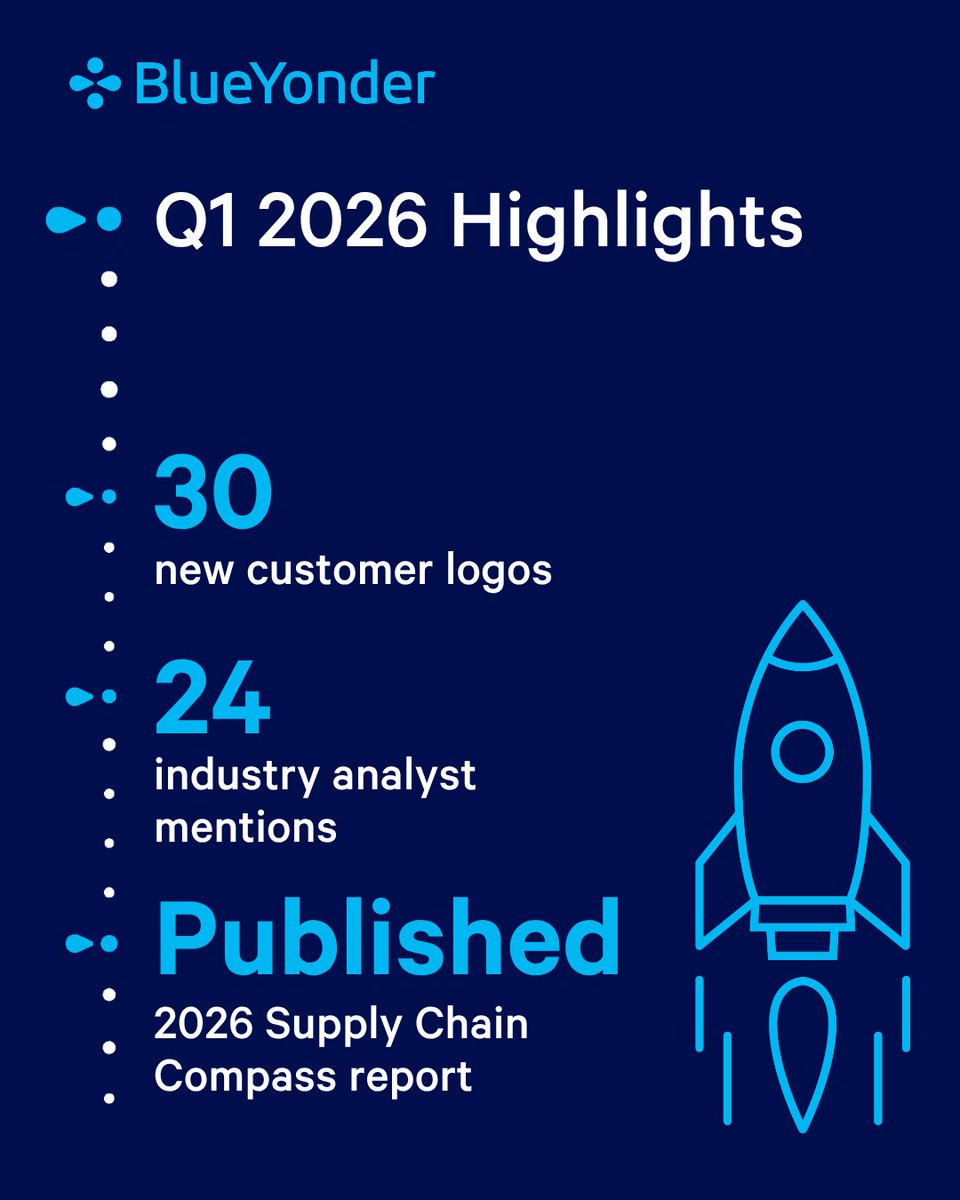 BlueYonder

Q1 2026 Highlights

30
new customer logos

24
industry analyst mentions

Published
2026 Supply Chain Compass report